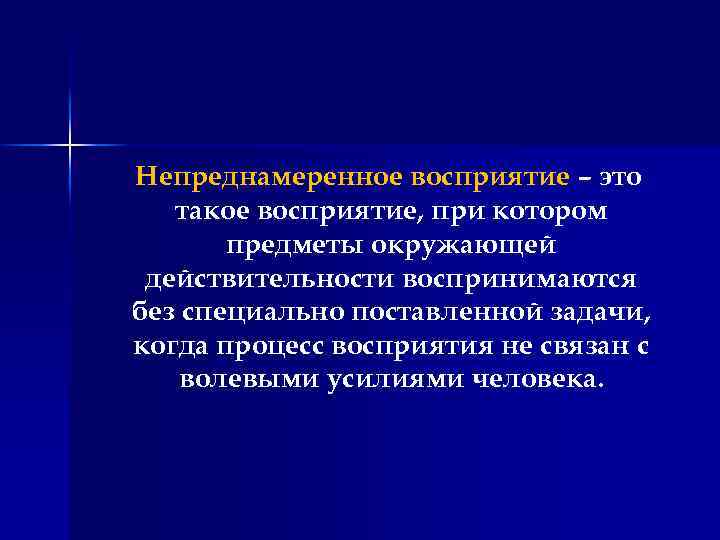 Непреднамеренное восприятие – это такое восприятие, при котором предметы окружающей действительности воспринимаются без специально поставленной задачи, когда процесс восприятия не связан с волевыми усилиями человека.